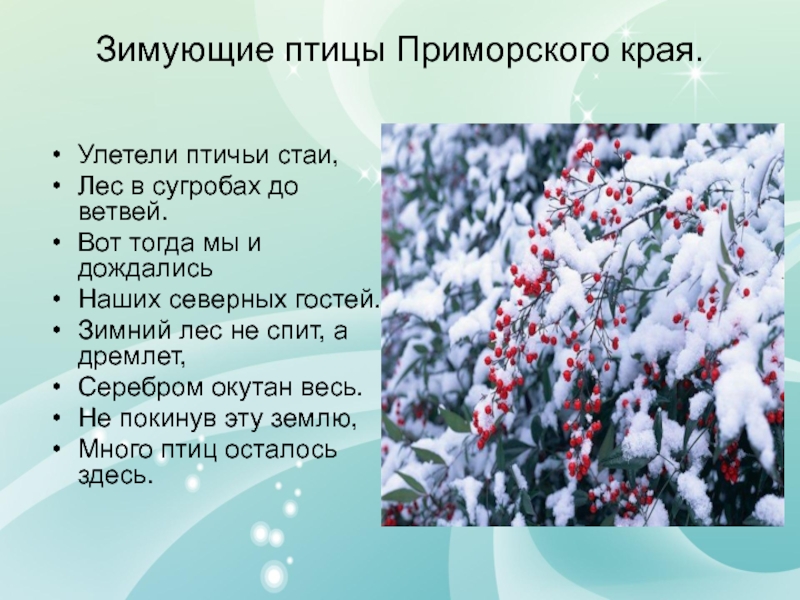 Зимующие птицы Приморского края.

• Улетели птичьи стаи,
• Лес в сугробах до ветвей.
• Вот тогда мы и дождались
• Наших северных гостей.
• Зимний лес не спит, а дремлет,
• Серебром окутан весь.
• Не покинув эту землю,
• Много птиц осталось здесь.